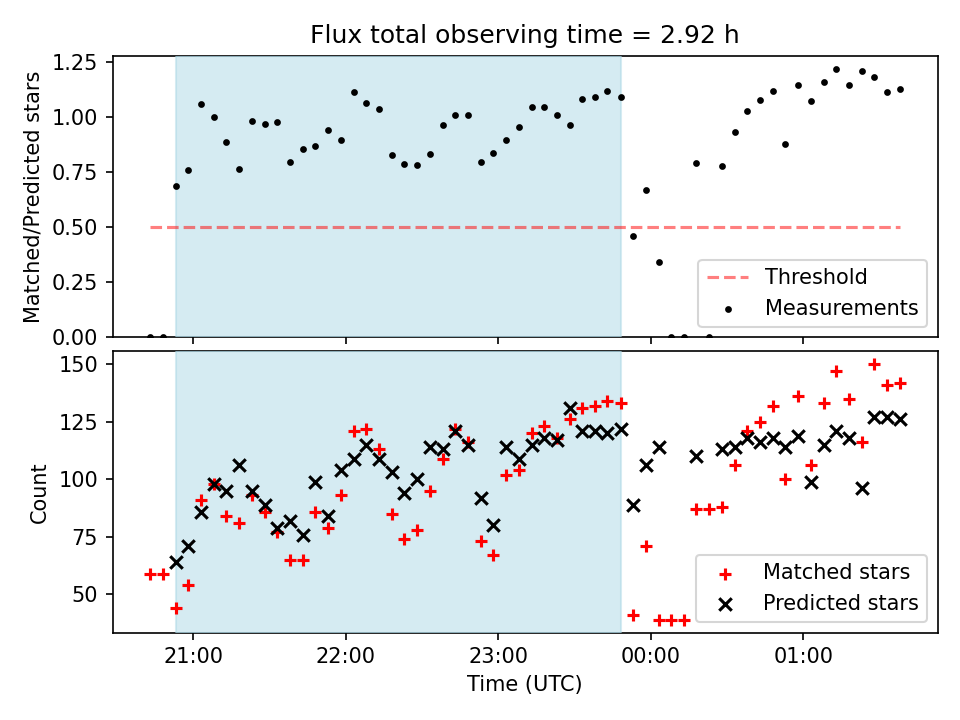 Flux total observing time = 2.92 h

Matched/Predicted stars

1.25
1.00
0.75
0.50
0.25
0.00

Threshold
Measurements

Count

150
125
100
75
50

Matched stars
Predicted stars

21:00
22:00
23:00
00:00
01:00

Time (UTC)